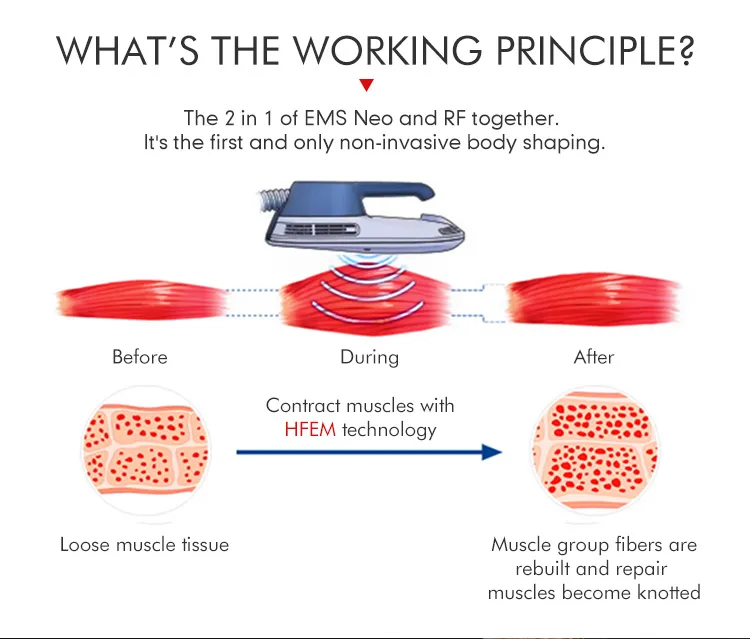 WHAT'S THE WORKING PRINCIPLE?

The 2 in 1 of EMS Neo and RF together.
It's the first and only non-invasive body shaping.

Before

During

After

Contract muscles with HFEM technology

Loose muscle tissue

Muscle group fibers are rebuilt and repair muscles become knotted